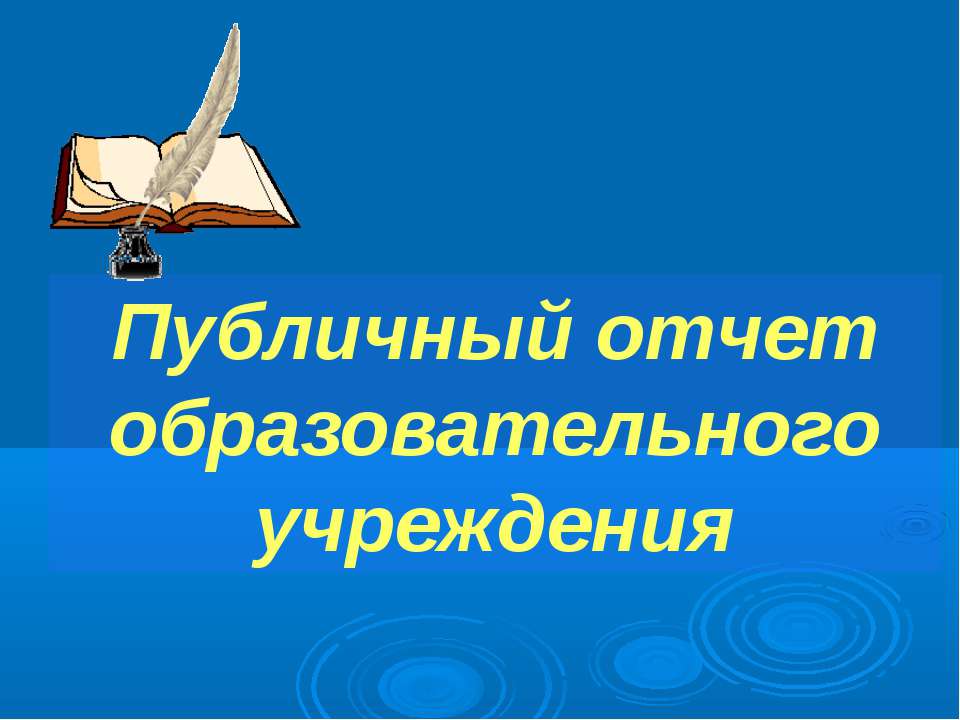 Публичный отчет образовательного учреждения